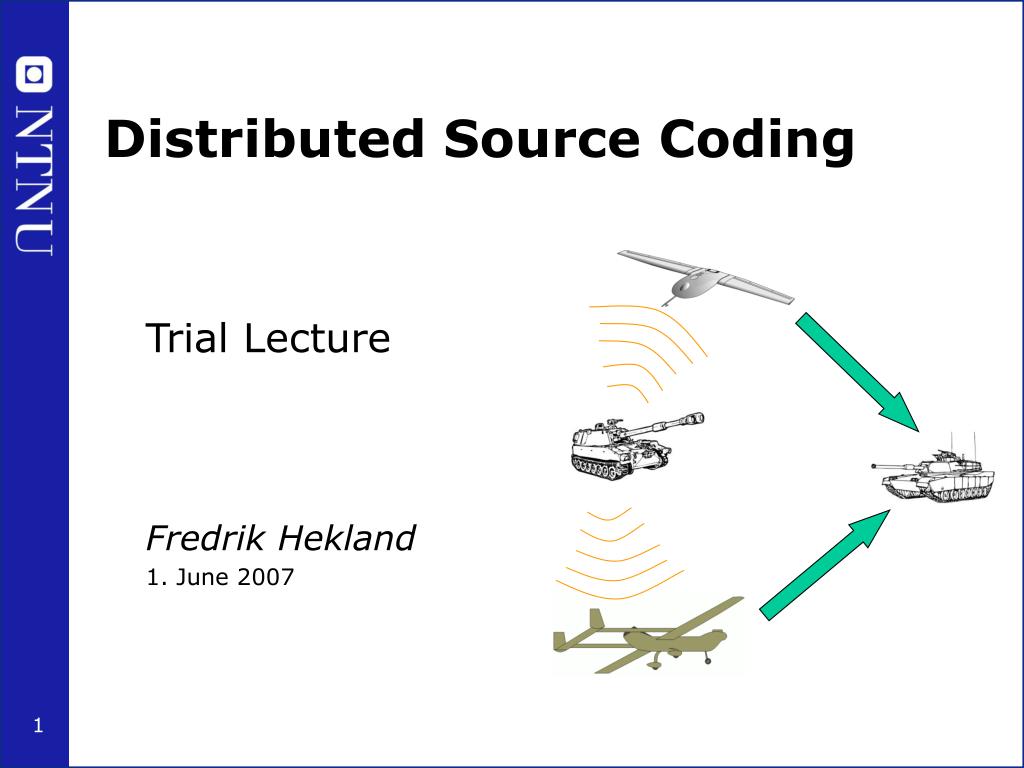 NTNU

Distributed Source Coding

Trial Lecture

Fredrik Hekland

1. June 2007

1